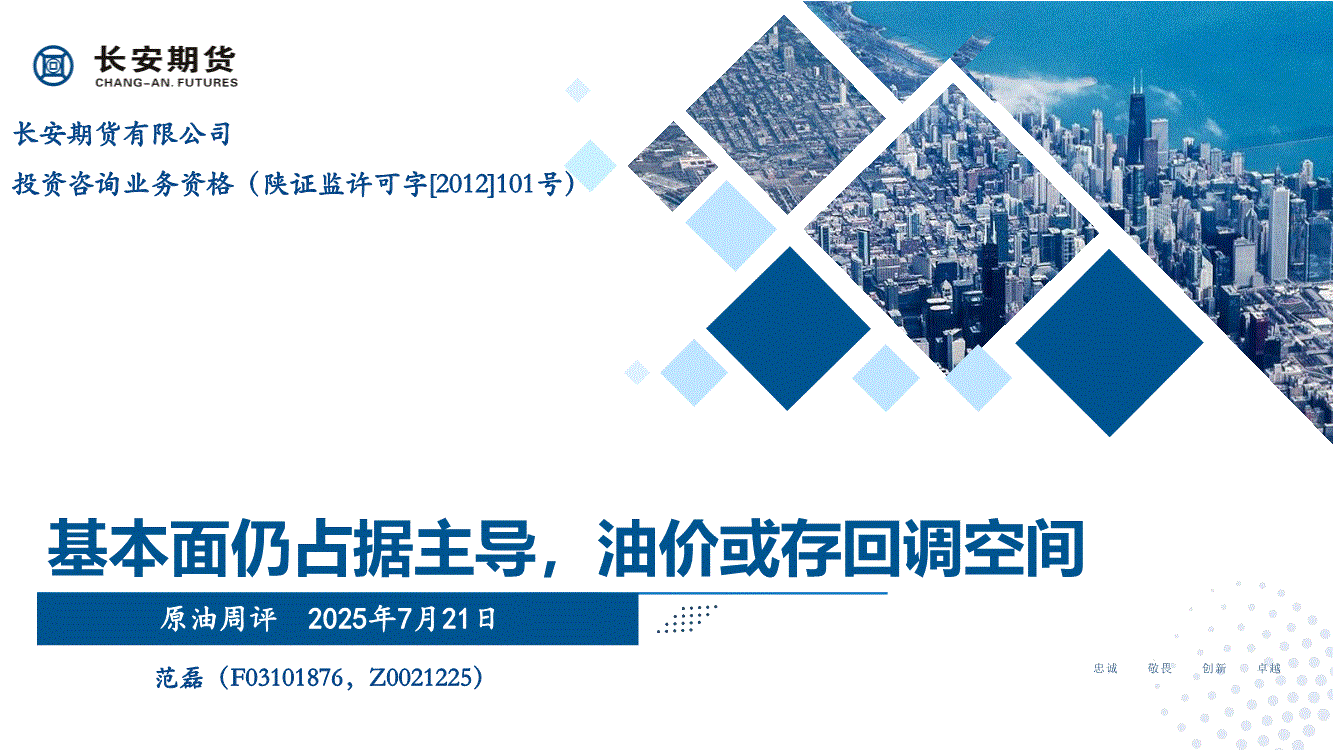 长安期货
CHANG-AN. FUTURES

长安期货有限公司

投资咨询业务资格（陕证监许可字[2012]101号）

基本面仍占据主导，油价或存回调空间

原油周评　2025年7月21日

范磊（F03101876，Z0021225）

忠诚　敬畏　创新　卓越